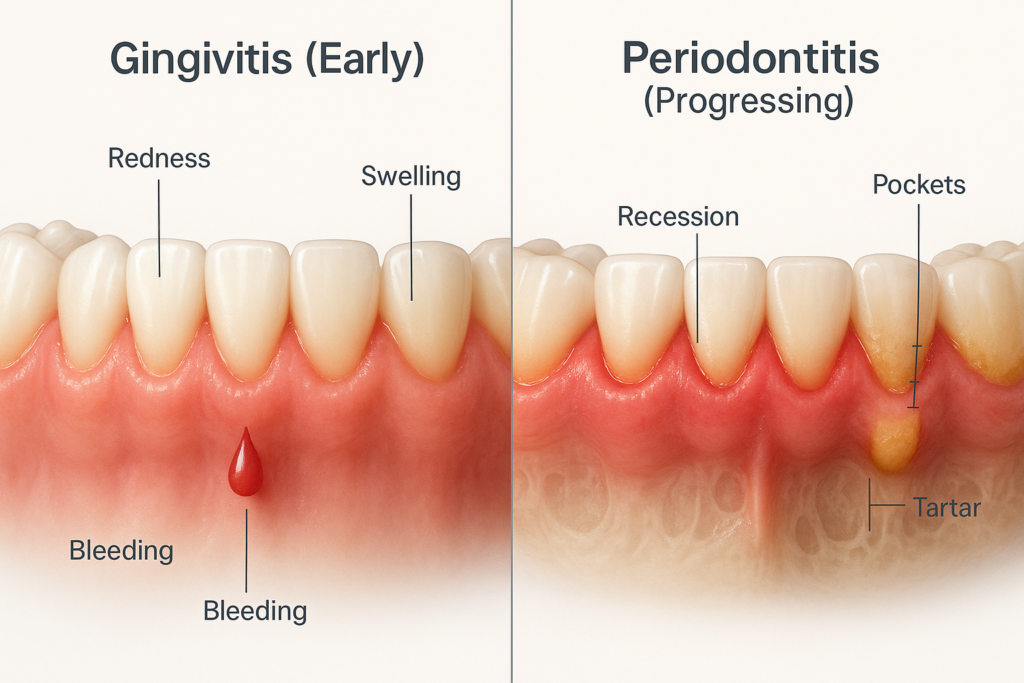 Gingivitis (Early)

Redness

Swelling

Bleeding

Bleeding

Periodontitis
(Progressing)

Recession

Pockets

Tartar